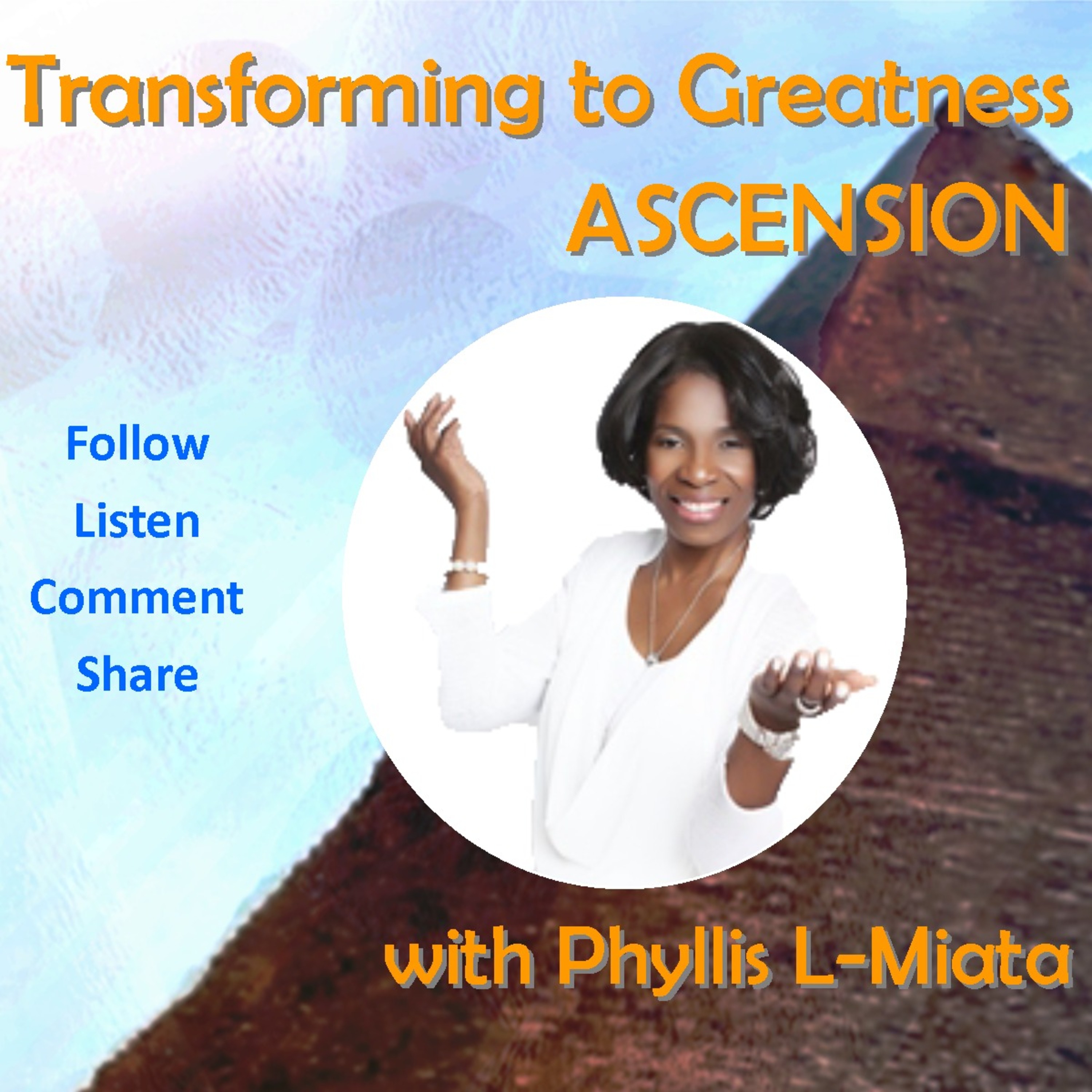 Transforming to Greatness
ASCENSION

Follow
Listen
Comment
Share

with Phyllis L-Miata